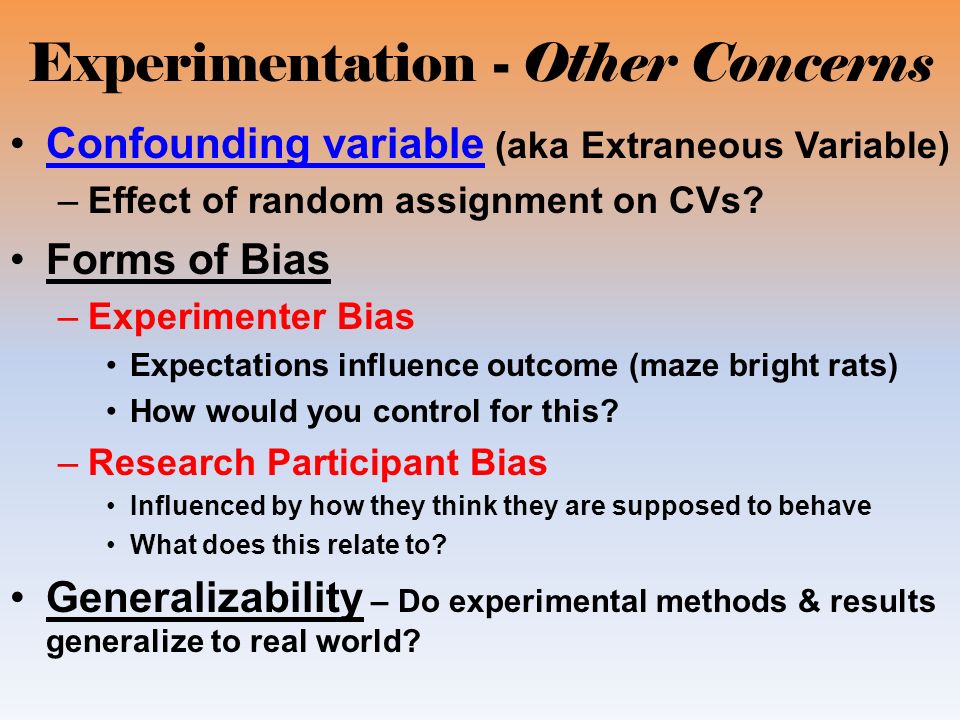 Experimentation - Other Concerns

• Confounding variable (aka Extraneous Variable)
– Effect of random assignment on CVs?

• Forms of Bias
– Experimenter Bias
• Expectations influence outcome (maze bright rats)
• How would you control for this?
– Research Participant Bias
• Influenced by how they think they are supposed to behave
• What does this relate to?

• Generalizability – Do experimental methods & results generalize to real world?